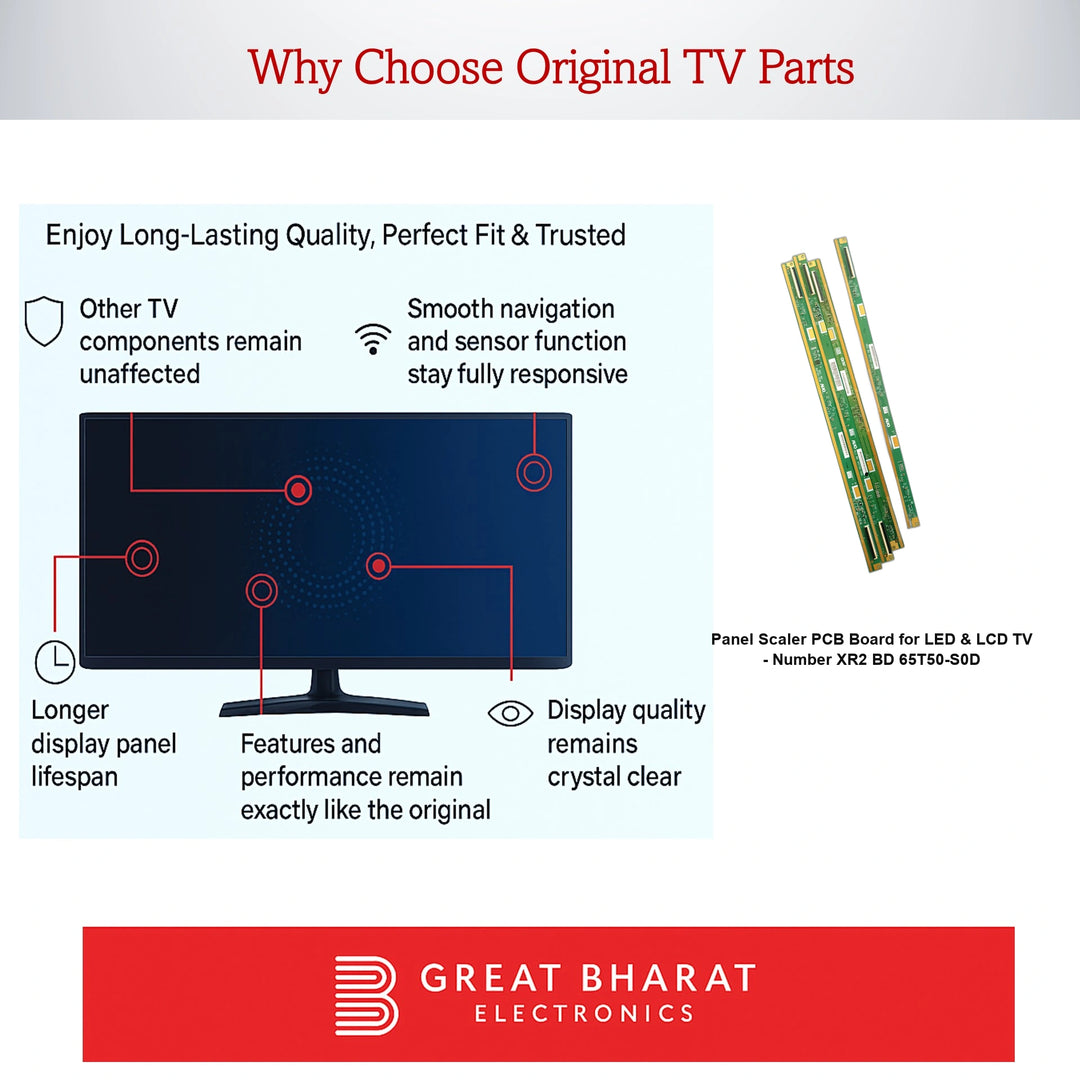 Why Choose Original TV Parts

Enjoy Long-Lasting Quality, Perfect Fit & Trusted

Other TV components remain unaffected

Smooth navigation and sensor function stay fully responsive

Longer display panel lifespan

Features and performance remain exactly like the original

Display quality remains crystal clear

Panel Scaler PCB Board for LED & LCD TV - Number XR2 BD 65T50-S0D

GREAT BHARAT
ELECTRONICS